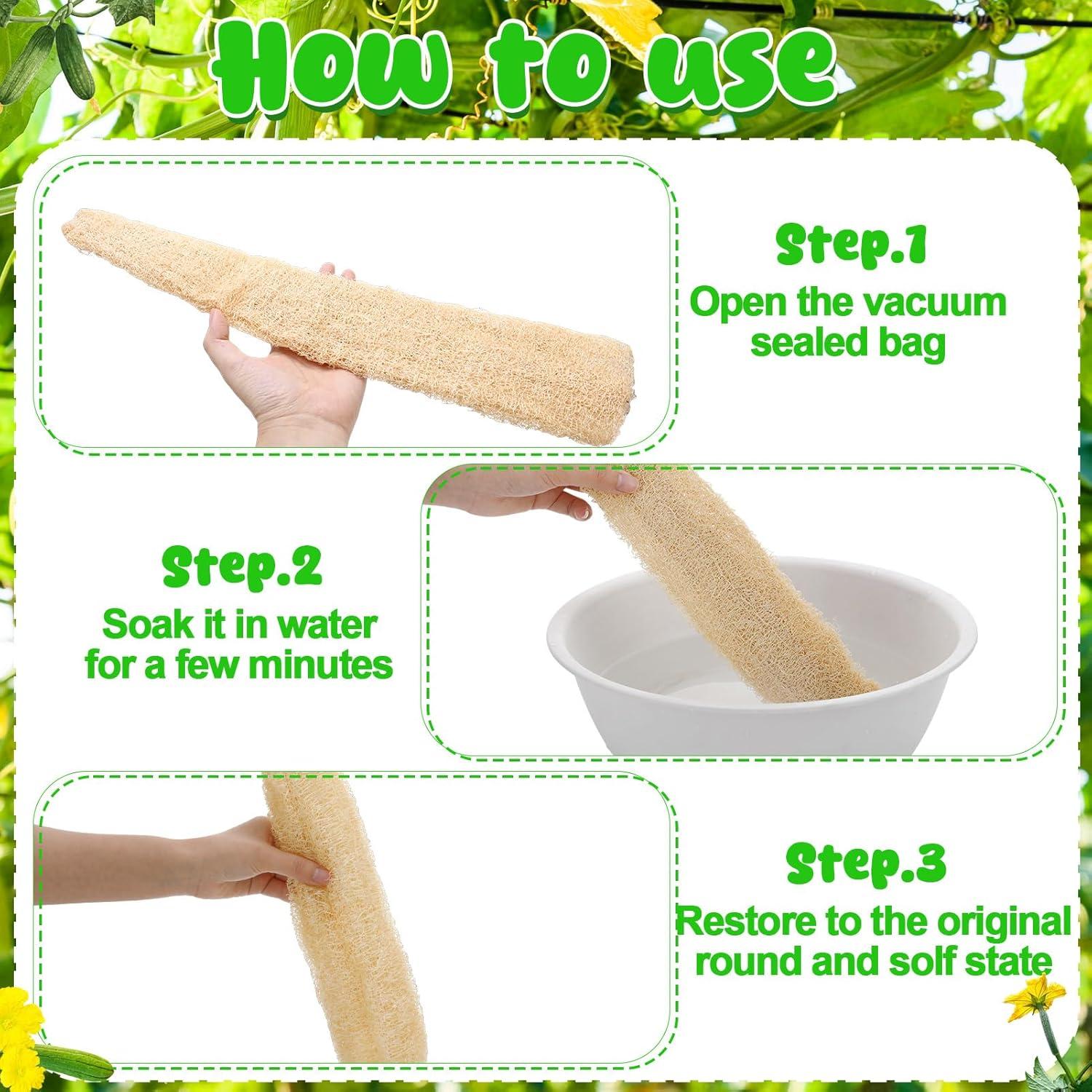 How to use

Step.1
Open the vacuum sealed bag

Step.2
Soak it in water for a few minutes

Step.3
Restore to the original round and solf state